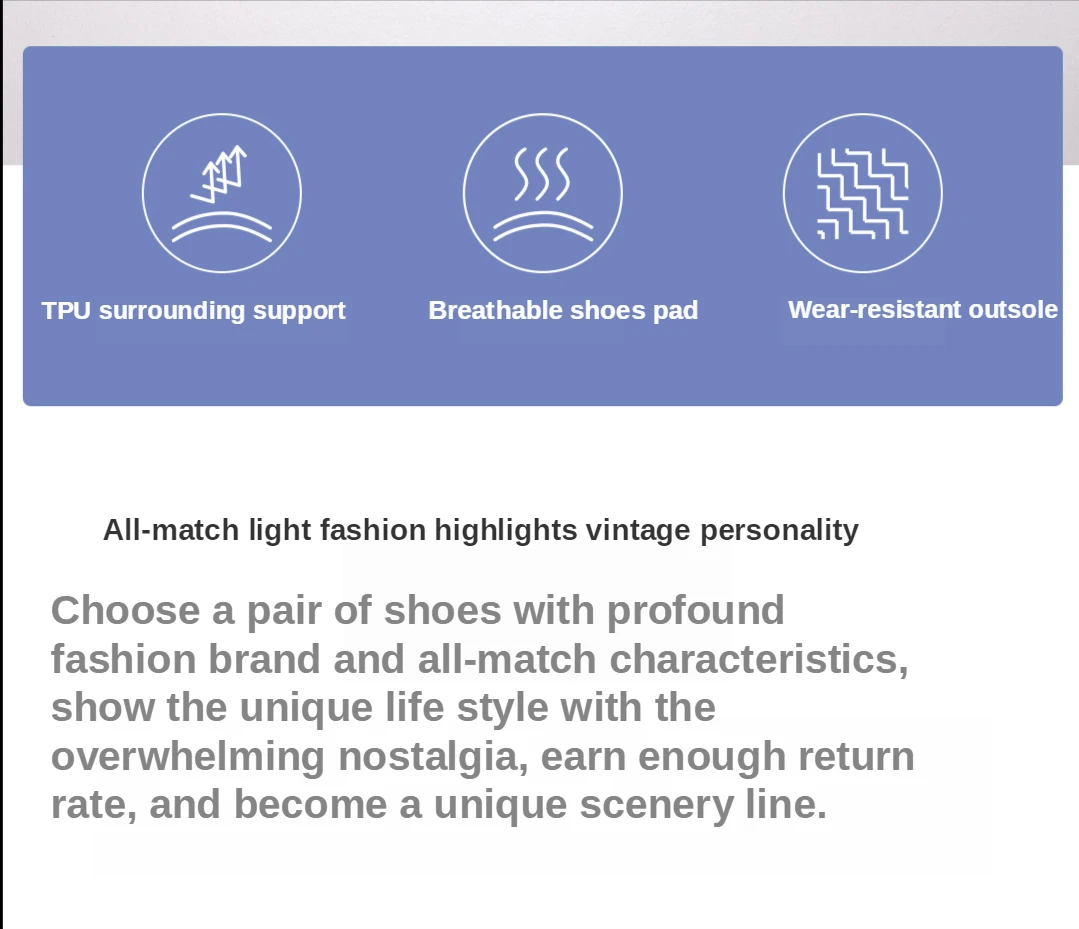 TPU surrounding support

Breathable shoes pad

Wear-resistant outsole

All-match light fashion highlights vintage personality

Choose a pair of shoes with profound fashion brand and all-match characteristics, show the unique life style with the overwhelming nostalgia, earn enough return rate, and become a unique scenery line.